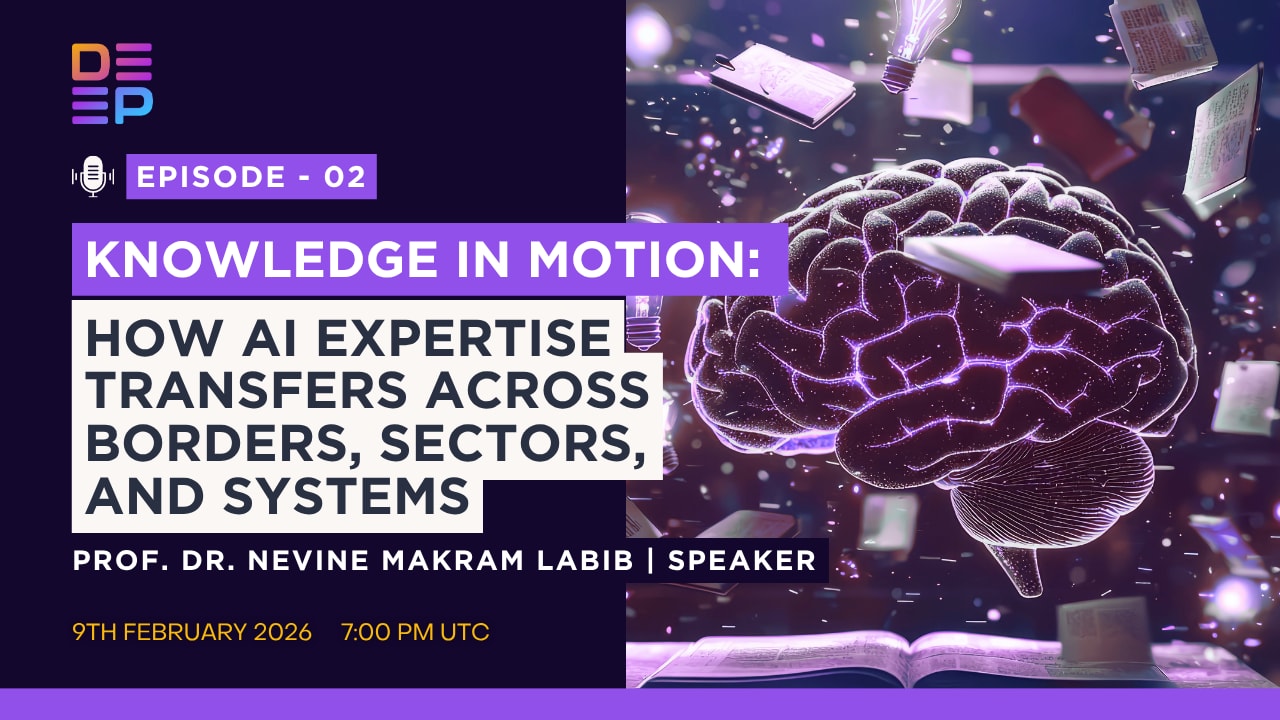 DEEP

EPISODE - 02

KNOWLEDGE IN MOTION:

HOW AI EXPERTISE TRANSFERS ACROSS BORDERS, SECTORS, AND SYSTEMS

PROF. DR. NEVINE MAKRAM LABIB | SPEAKER

9TH FEBRUARY 2026 7:00 PM UTC